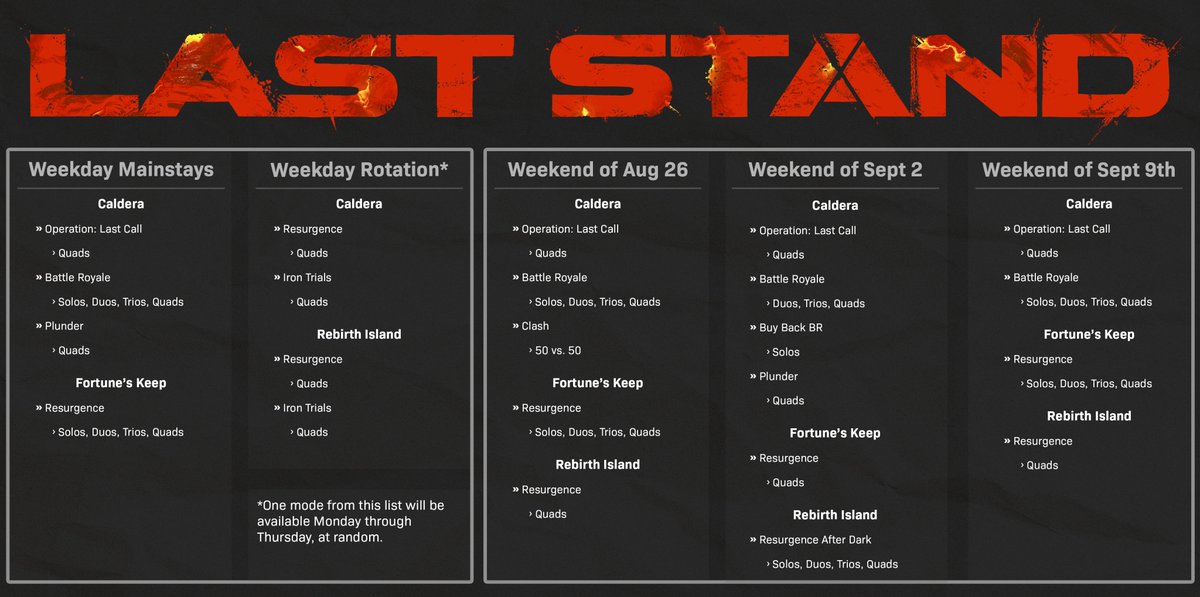 LAST STAND

Weekday Mainstays

Caldera

» Operation: Last Call

› Quads

» Battle Royale

› Solos, Duos, Trios, Quads

» Plunder

› Quads

Fortune's Keep

» Resurgence

› Solos, Duos, Trios, Quads

Weekday Rotation*

Caldera

» Resurgence

› Quads

» Iron Trials

› Quads

Rebirth Island

» Resurgence

› Quads

» Iron Trials

› Quads

*One mode from this list will be available Monday through Thursday, at random.

Weekend of Aug 26

Caldera

» Operation: Last Call

› Quads

» Battle Royale

› Solos, Duos, Trios, Quads

» Clash

› 50 vs. 50

Fortune's Keep

» Resurgence

› Solos, Duos, Trios, Quads

Rebirth Island

» Resurgence

› Quads

Weekend of Sept 2

Caldera

» Operation: Last Call

› Quads

» Battle Royale

› Duos, Trios, Quads

» Buy Back BR

› Solos

» Plunder

› Quads

Fortune's Keep

» Resurgence

› Quads

Rebirth Island

» Resurgence After Dark

› Solos, Duos, Trios, Quads

Weekend of Sept 9th

Caldera

» Operation: Last Call

› Quads

» Battle Royale

› Solos, Duos, Trios, Quads

Fortune's Keep

» Resurgence

› Solos, Duos, Trios, Quads

Rebirth Island

» Resurgence

› Quads